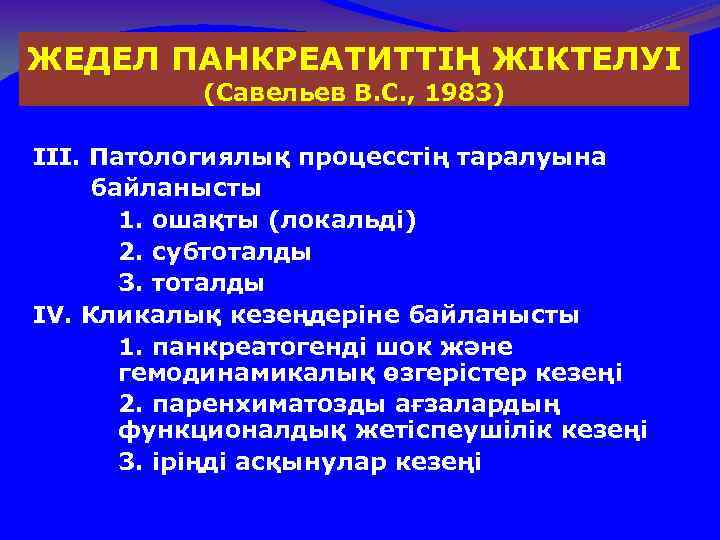 ЖЕДЕЛ ПАНКРЕАТИТТІҢ ЖІКТЕЛУІ
(Савельев В.С., 1983)

III. Патологиялық процесстің таралуына байланысты
1. ошақты (локальді)
2. субтоталды
3. тоталды
IV. Кликалық кезеңдеріне байланысты
1. панкреатогенді шок және гемодинамикалық өзгерістер кезеңі
2. паренхиматозды ағзалардың функционалдық жетіспеушілік кезеңі
3. іріңді асқынулар кезеңі